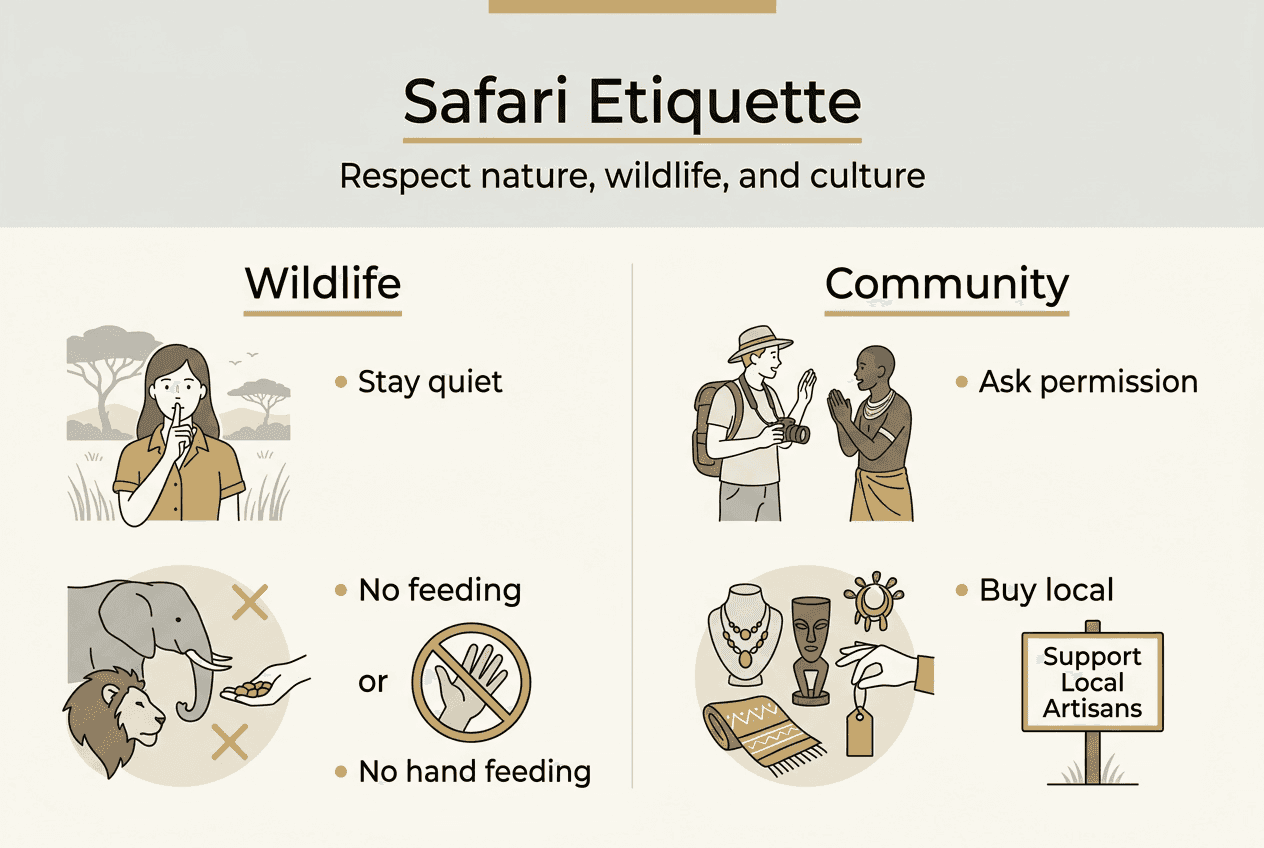 Safari Etiquette

Respect nature, wildlife, and culture

Wildlife

• Stay quiet

• No feeding

or

• No hand feeding

Community

• Ask permission

• Buy local

Support Local Artisans